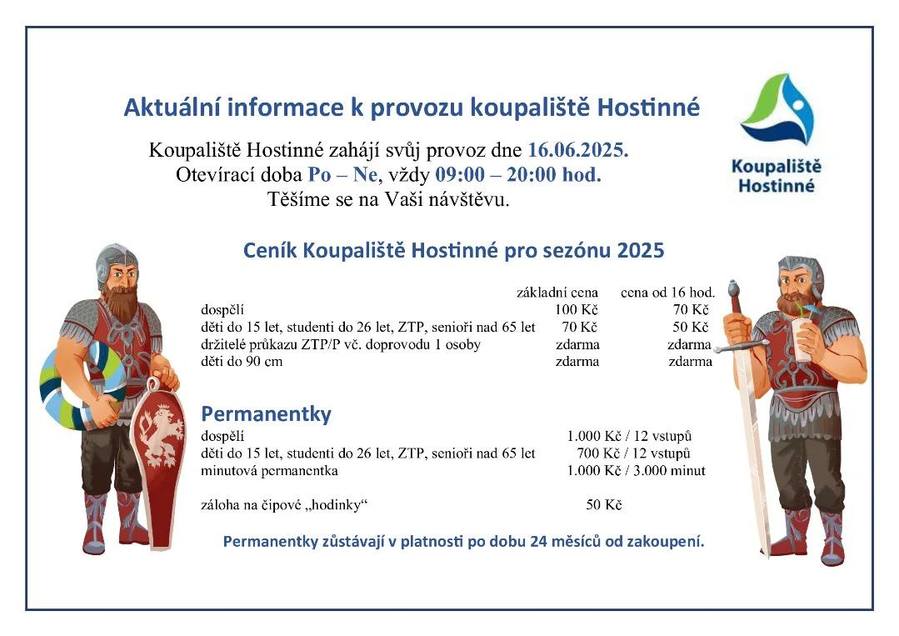 Aktuální informace k provozu koupaliště Hostinné

Koupaliště Hostinné

Koupaliště Hostinné zahájí svůj provoz dne 16.06.2025.
Otevírací doba Po – Ne, vždy 09:00 – 20:00 hod.
Těšíme se na Vaši návštěvu.

Ceník Koupaliště Hostinné pro sezónu 2025

| | základní cena | cena od 16 hod. |
|---|---|---|
| dospělí | 100 Kč | 70 Kč |
| děti do 15 let, studenti do 26 let, ZTP, senioři nad 65 let | 70 Kč | 50 Kč |
| držitelé průkazu ZTP/P vč. doprovodu 1 osoby | zdarma | zdarma |
| děti do 90 cm | zdarma | zdarma |

Permanentky

| | |
|---|---|
| dospělí | 1.000 Kč / 12 vstupů |
| děti do 15 let, studenti do 26 let, ZTP, senioři nad 65 let | 700 Kč / 12 vstupů |
| minutová permanentka | 1.000 Kč / 3.000 minut |
| záloha na čipové „hodinky“ | 50 Kč |

Permanentky zůstávají v platnosti po dobu 24 měsíců od zakoupení.